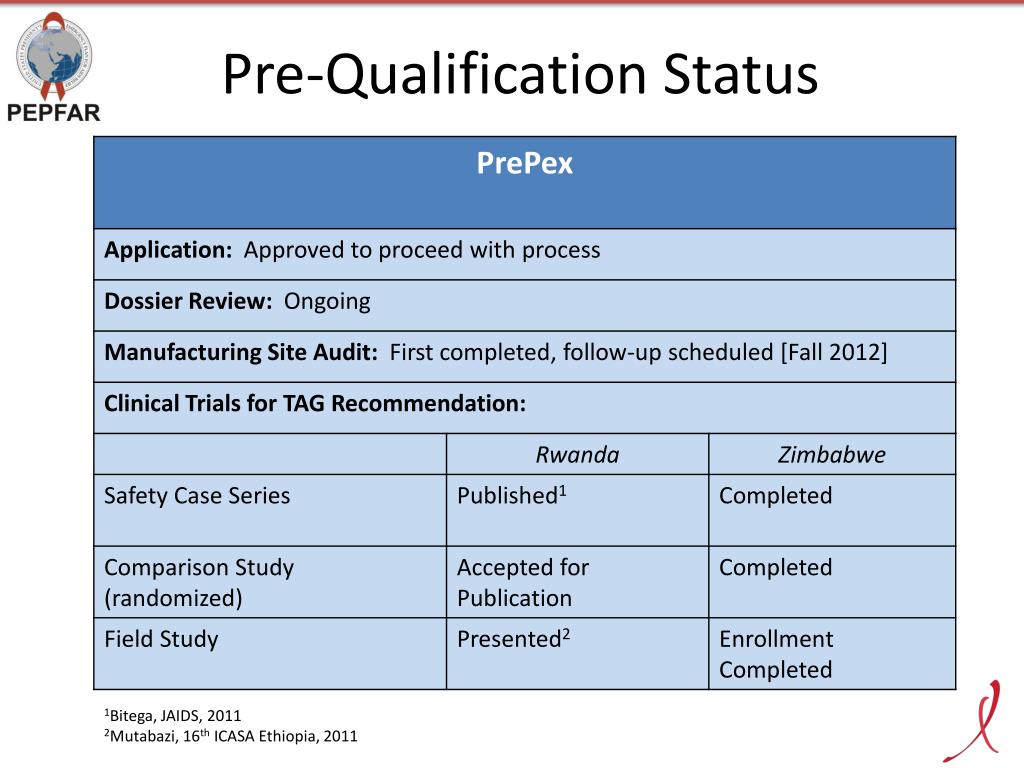 PEPFAR

Pre-Qualification Status

| PrePex | | |
|---|---|---|
| **Application:** Approved to proceed with process | | |
| **Dossier Review:** Ongoing | | |
| **Manufacturing Site Audit:** First completed, follow-up scheduled [Fall 2012] | | |
| **Clinical Trials for TAG Recommendation:** | | |
| | *Rwanda* | *Zimbabwe* |
| Safety Case Series | Published$^1$ | Completed |
| Comparison Study (randomized) | Accepted for Publication | Completed |
| Field Study | Presented$^2$ | Enrollment Completed |

$^1$Bitega, JAIDS, 2011
$^2$Mutabazi, 16$^{th}$ ICASA Ethiopia, 2011